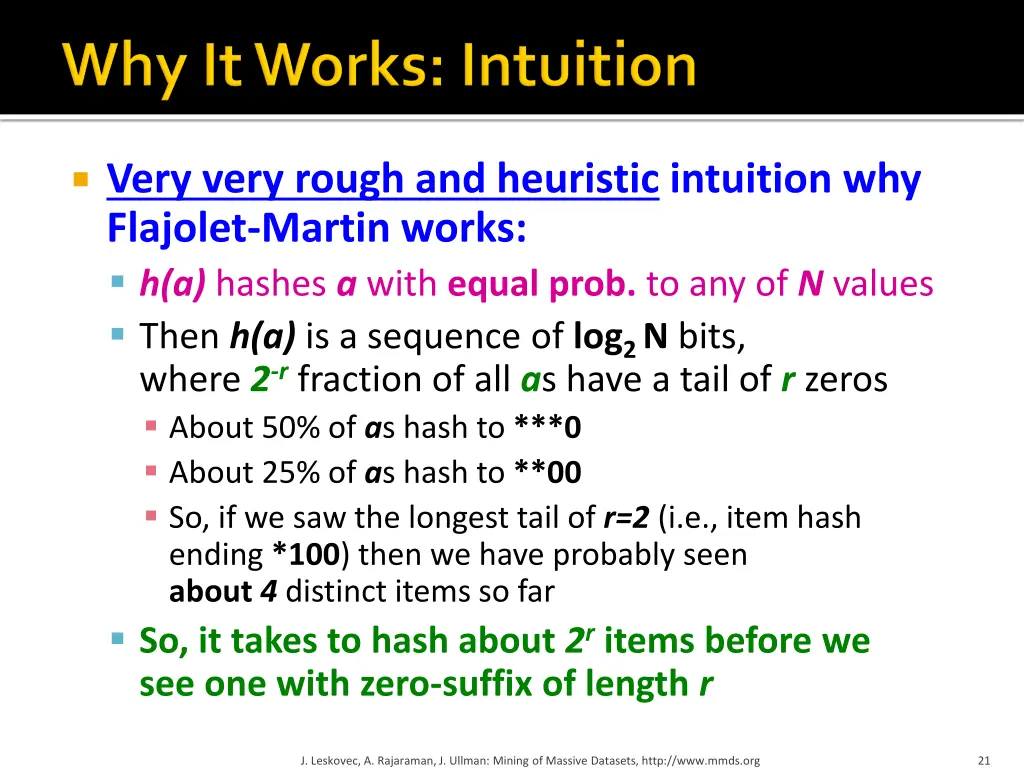 Why It Works: Intuition

Very very rough and heuristic intuition why Flajolet-Martin works:

h(a) hashes a with equal prob. to any of N values

Then h(a) is a sequence of $\log_2 N$ bits, where $2^{-r}$ fraction of all as have a tail of r zeros

About 50% of as hash to ***0

About 25% of as hash to **00

So, if we saw the longest tail of r=2 (i.e., item hash ending *100) then we have probably seen about 4 distinct items so far

So, it takes to hash about $2^r$ items before we see one with zero-suffix of length r

J. Leskovec, A. Rajaraman, J. Ullman: Mining of Massive Datasets, http://www.mmds.org

21